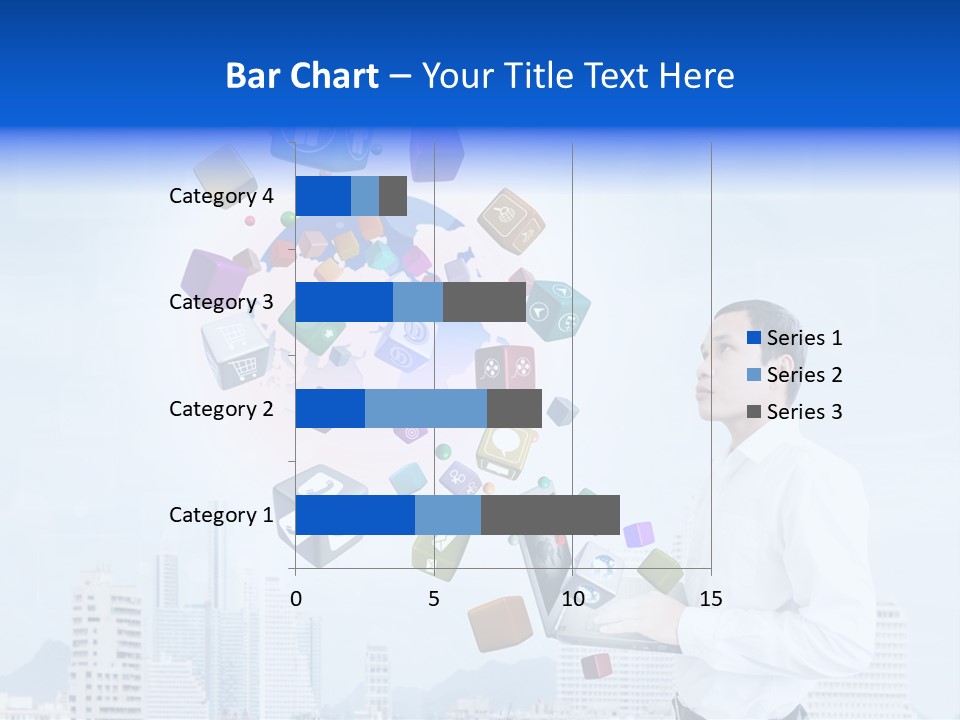 Bar Chart – Your Title Text Here

Category 4
Category 3
Category 2
Category 1

0
5
10
15

Series 1
Series 2
Series 3